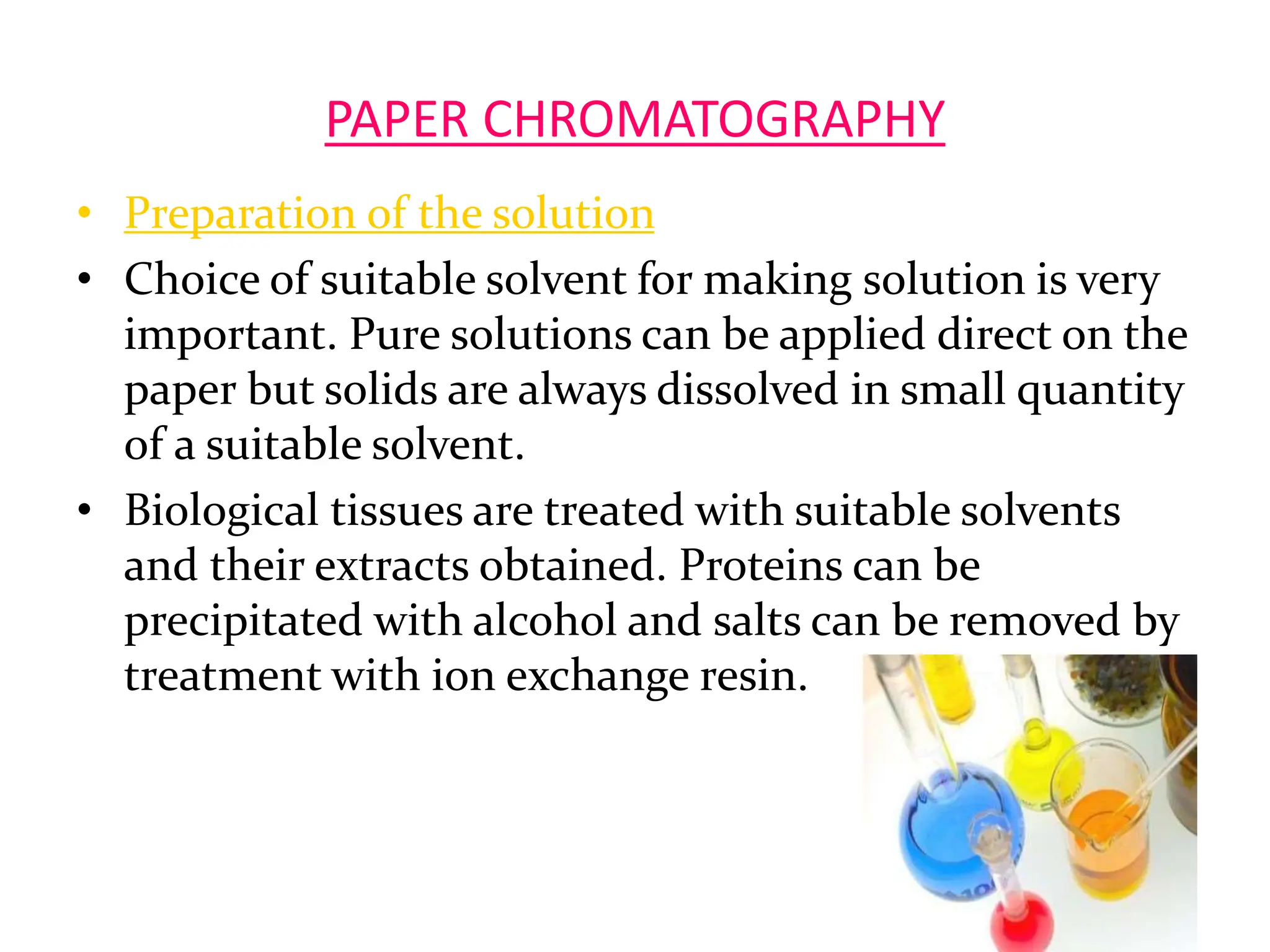 PAPER CHROMATOGRAPHY

• Preparation of the solution

• Choice of suitable solvent for making solution is very important. Pure solutions can be applied direct on the paper but solids are always dissolved in small quantity of a suitable solvent.

• Biological tissues are treated with suitable solvents and their extracts obtained. Proteins can be precipitated with alcohol and salts can be removed by treatment with ion exchange resin.